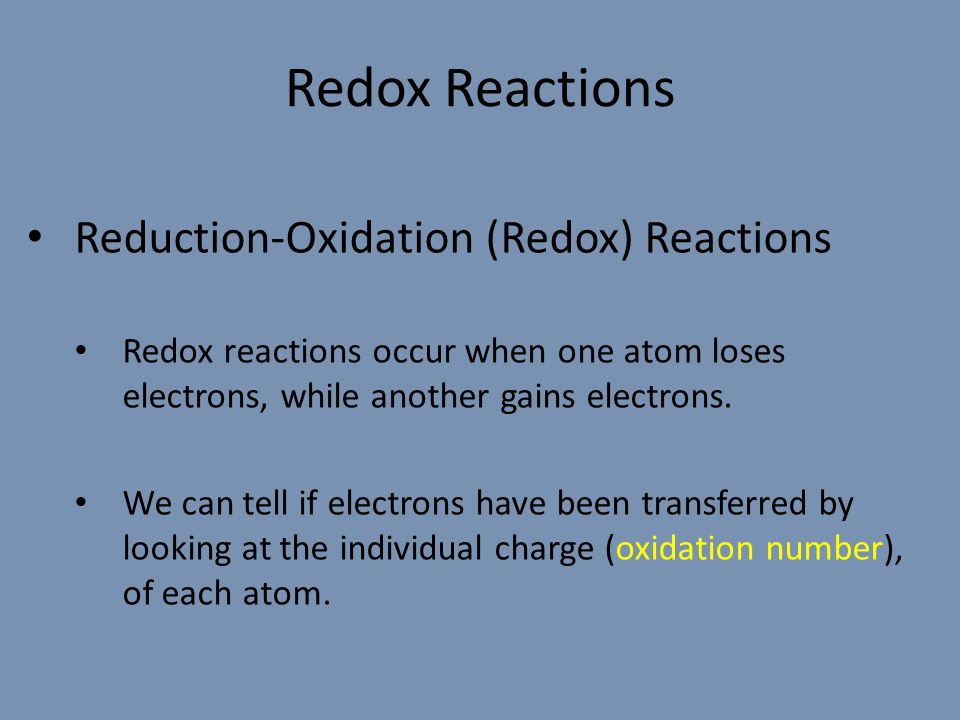 Redox Reactions

• Reduction-Oxidation (Redox) Reactions

• Redox reactions occur when one atom loses electrons, while another gains electrons.

• We can tell if electrons have been transferred by looking at the individual charge (oxidation number), of each atom.